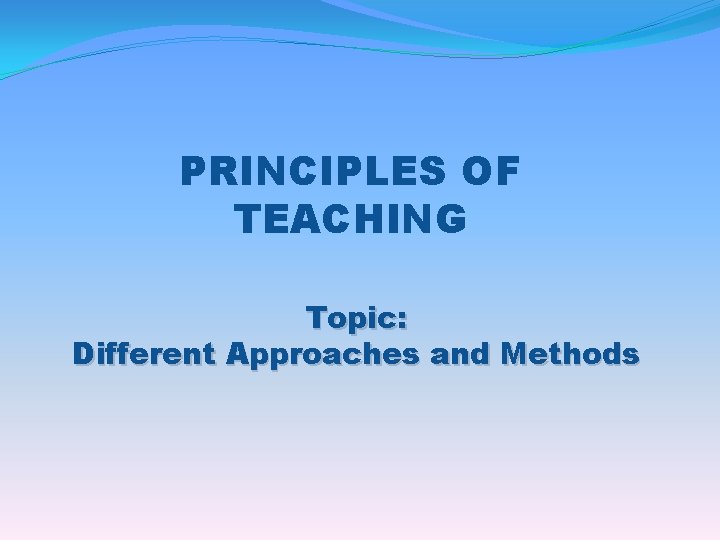 PRINCIPLES OF TEACHING

Topic:
Different Approaches and Methods